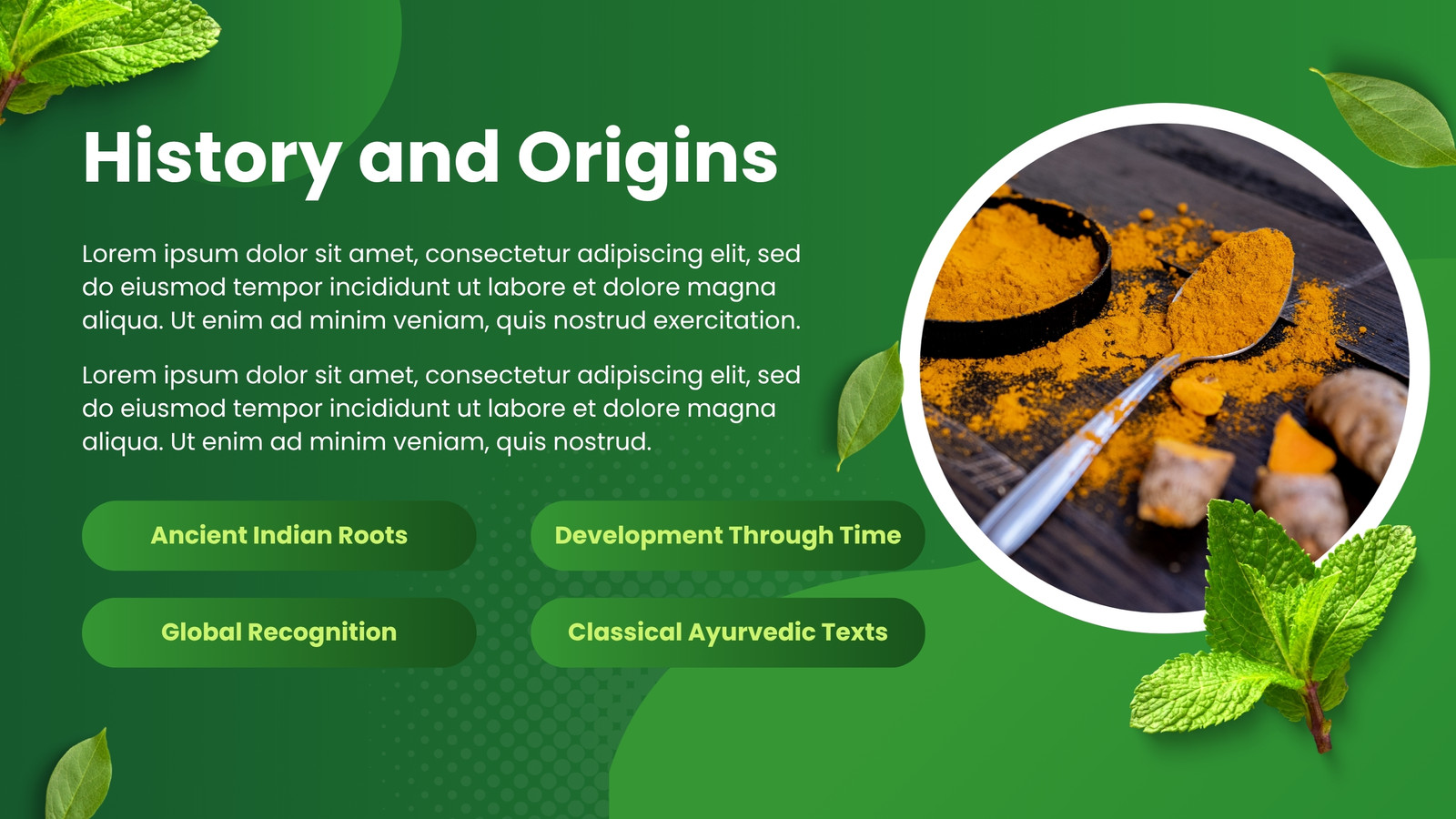 History and Origins

Lorem ipsum dolor sit amet, consectetur adipiscing elit, sed do eiusmod tempor incididunt ut labore et dolore magna aliqua. Ut enim ad minim veniam, quis nostrud exercitation.

Lorem ipsum dolor sit amet, consectetur adipiscing elit, sed do eiusmod tempor incididunt ut labore et dolore magna aliqua. Ut enim ad minim veniam, quis nostrud.

Ancient Indian Roots

Development Through Time

Global Recognition

Classical Ayurvedic Texts